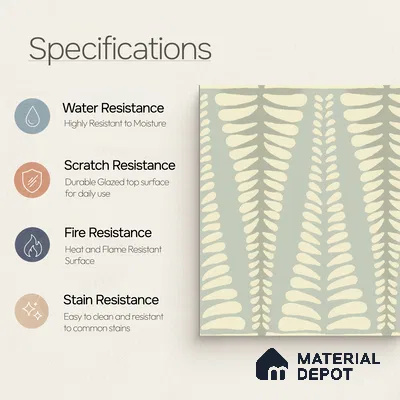 Specifications

Water Resistance
Highly Resistant to Moisture

Scratch Resistance
Durable Glazed top surface for daily use

Fire Resistance
Heat and Flame Resistant Surface

Stain Resistance
Easy to clean and resistant to common stains

MATERIAL DEPOT